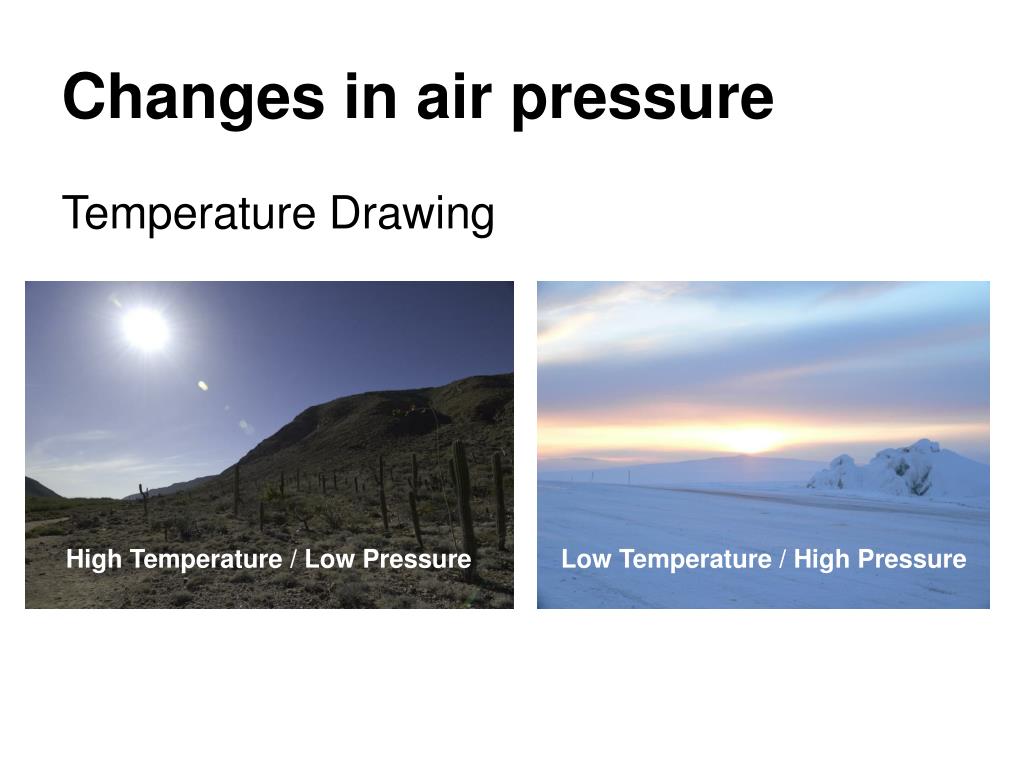 Changes in air pressure

Temperature Drawing

High Temperature / Low Pressure

Low Temperature / High Pressure